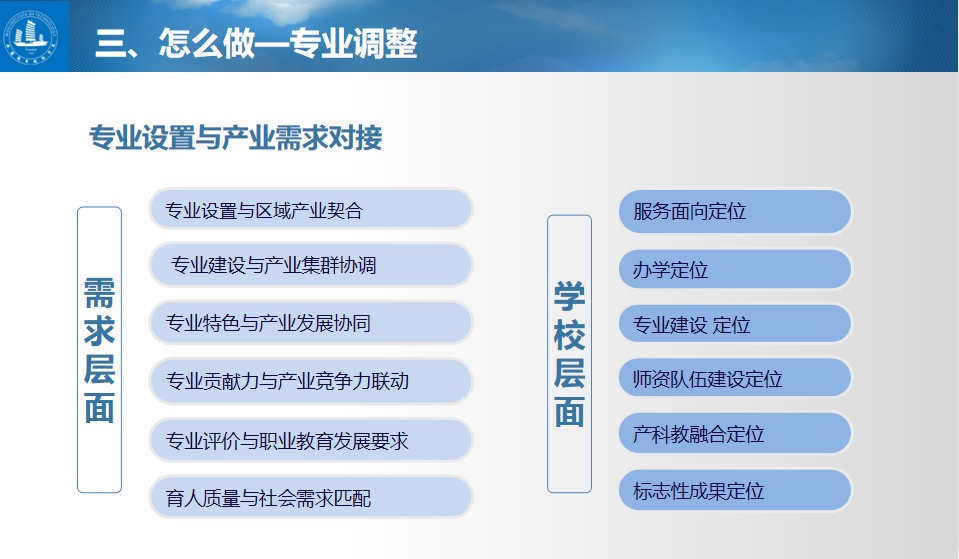 三、怎么做—专业调整

专业设置与产业需求对接

需求层面

专业设置与区域产业契合

专业建设与产业集群协调

专业特色与产业发展协同

专业贡献力与产业竞争力联动

专业评价与职业教育发展要求

育人质量与社会需求匹配

学校层面

服务面向定位

办学定位

专业建设 定位

师资队伍建设定位

产科教融合定位

标志性成果定位